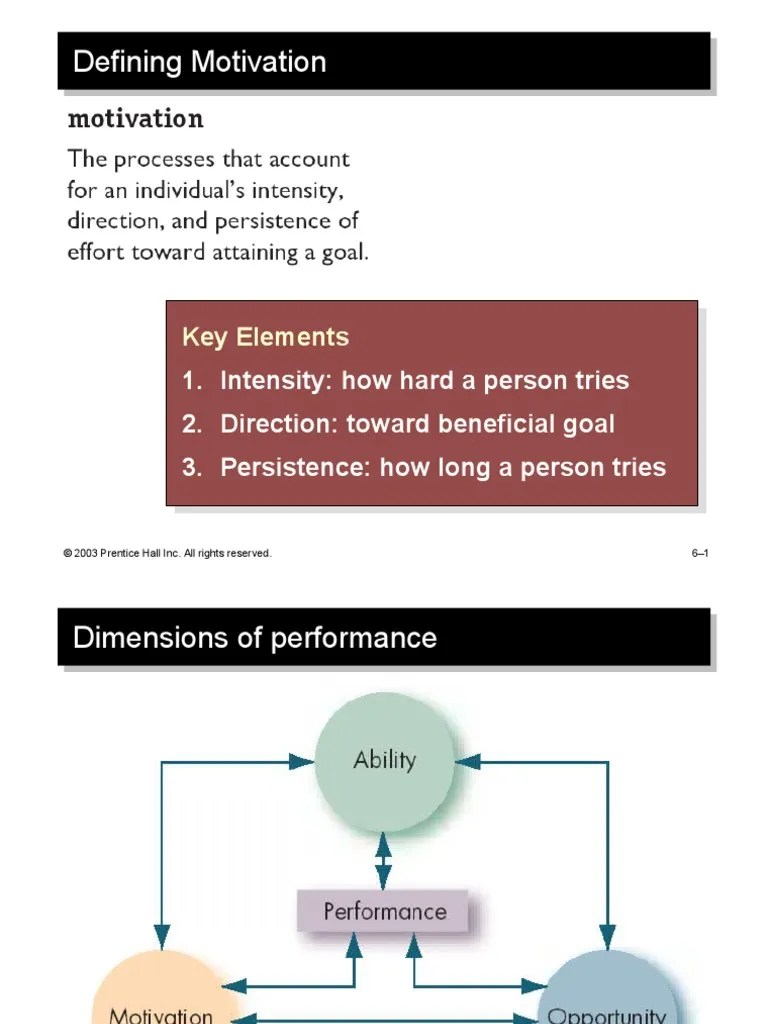 Defining Motivation

motivation

The processes that account for an individual's intensity, direction, and persistence of effort toward attaining a goal.

Key Elements

1. Intensity: how hard a person tries

2. Direction: toward beneficial goal

3. Persistence: how long a person tries

© 2003 Prentice Hall Inc. All rights reserved.

6–1

Dimensions of performance

Ability

Performance

Motivation

Opportunity